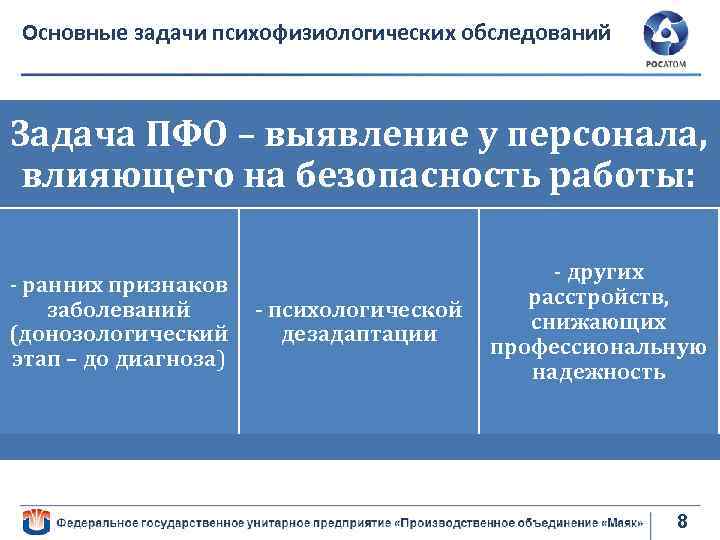 Основные задачи психофизиологических обследований

РОСАТОМ

Задача ПФО – выявление у персонала, влияющего на безопасность работы:

- ранних признаков заболеваний (донозологический этап – до диагноза)

- психологической дезадаптации

- других расстройств, снижающих профессиональную надежность

Федеральное государственное унитарное предприятие «Производственное объединение «Маяк»

8